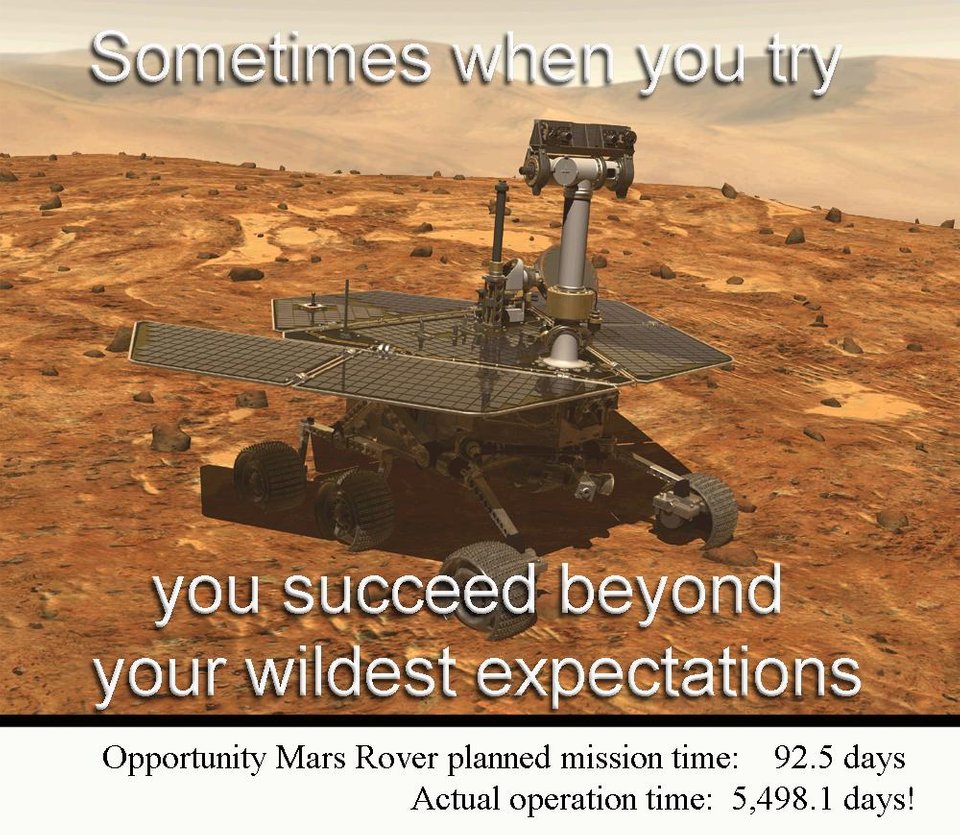 Sometimes when you try

you succeed beyond your wildest expectations

Opportunity Mars Rover planned mission time: 92.5 days
Actual operation time: 5,498.1 days!